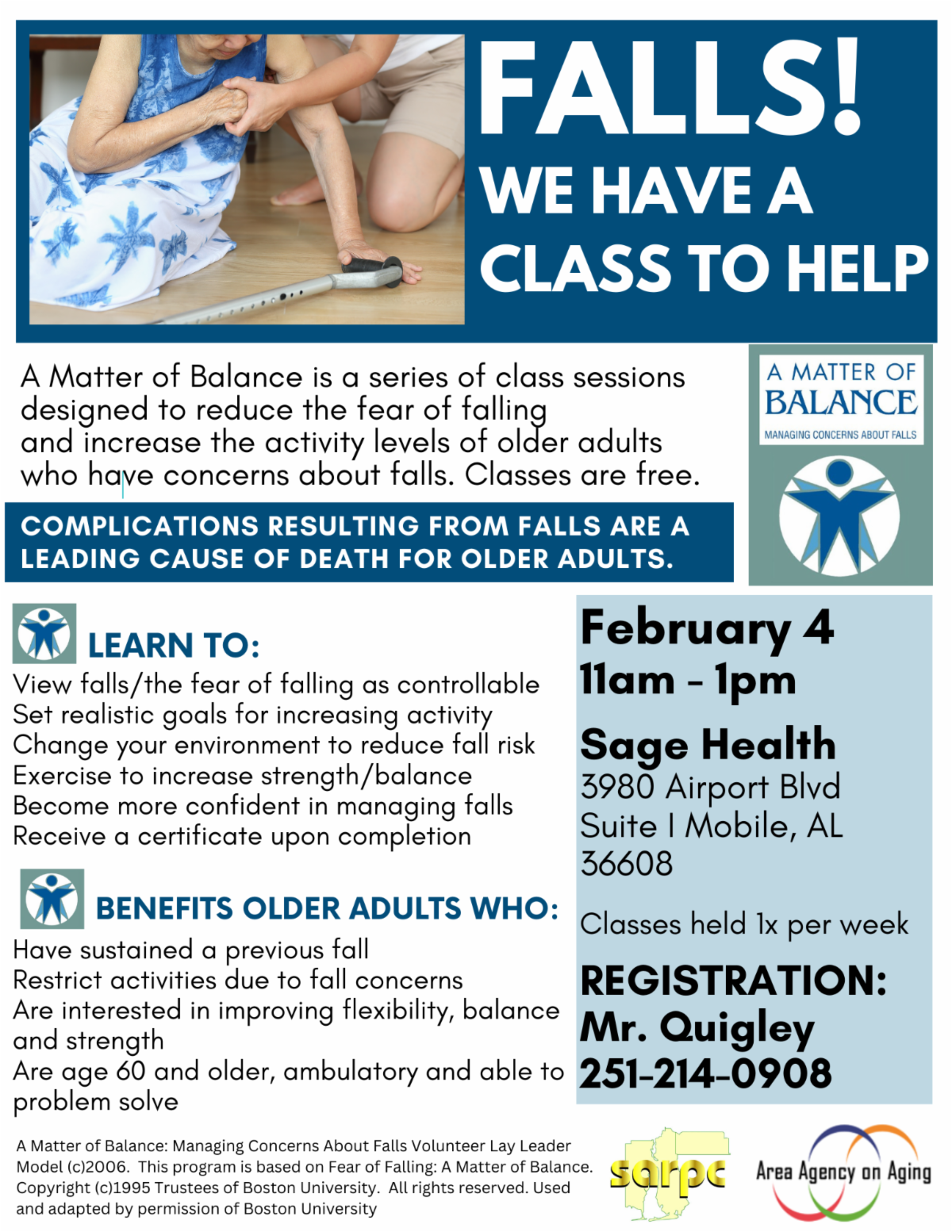 FALLS!
WE HAVE A CLASS TO HELP

A Matter of Balance is a series of class sessions designed to reduce the fear of falling and increase the activity levels of older adults who have concerns about falls. Classes are free.

A MATTER OF BALANCE
MANAGING CONCERNS ABOUT FALLS

COMPLICATIONS RESULTING FROM FALLS ARE A LEADING CAUSE OF DEATH FOR OLDER ADULTS.

LEARN TO:
View falls/the fear of falling as controllable
Set realistic goals for increasing activity
Change your environment to reduce fall risk
Exercise to increase strength/balance
Become more confident in managing falls
Receive a certificate upon completion

BENEFITS OLDER ADULTS WHO:
Have sustained a previous fall
Restrict activities due to fall concerns
Are interested in improving flexibility, balance and strength
Are age 60 and older, ambulatory and able to problem solve

February 4
11am - 1pm

Sage Health
3980 Airport Blvd
Suite I Mobile, AL
36608

Classes held 1x per week

REGISTRATION:
Mr. Quigley
251-214-0908

A Matter of Balance: Managing Concerns About Falls Volunteer Lay Leader Model (c)2006. This program is based on Fear of Falling: A Matter of Balance. Copyright (c)1995 Trustees of Boston University. All rights reserved. Used and adapted by permission of Boston University

sarpc

Area Agency on Aging